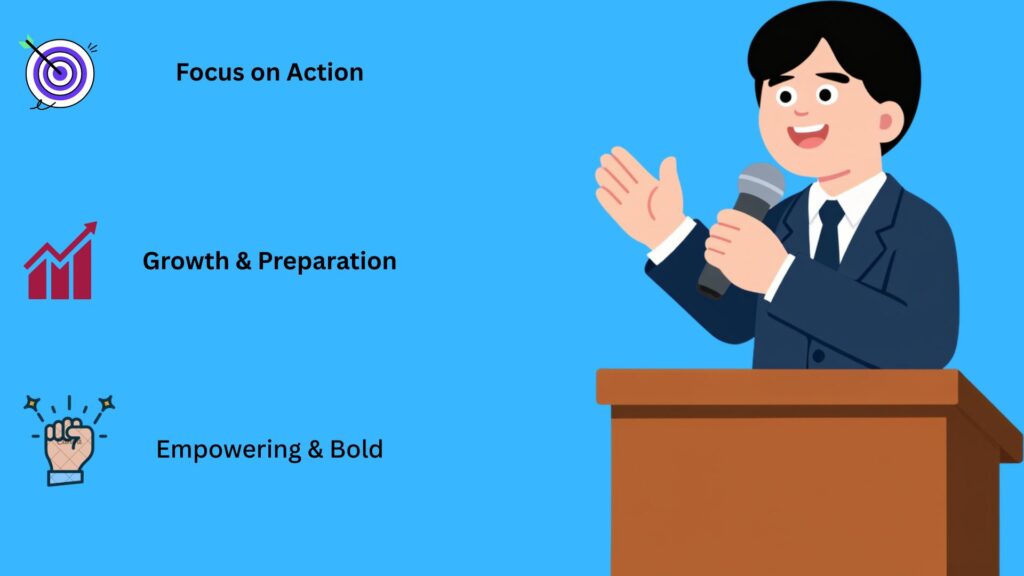 Focus on Action

Growth & Preparation

Empowering & Bold